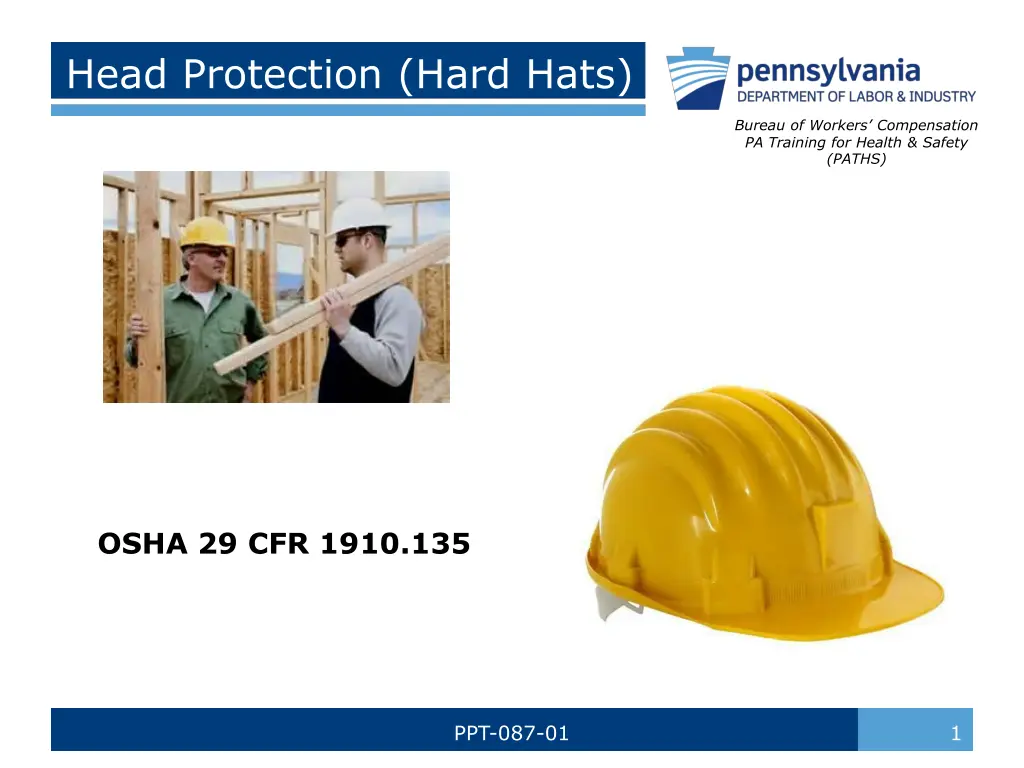 Head Protection (Hard Hats)

pennsylvania
DEPARTMENT OF LABOR & INDUSTRY

Bureau of Workers' Compensation
PA Training for Health & Safety
(PATHS)

OSHA 29 CFR 1910.135

PPT-087-01

1